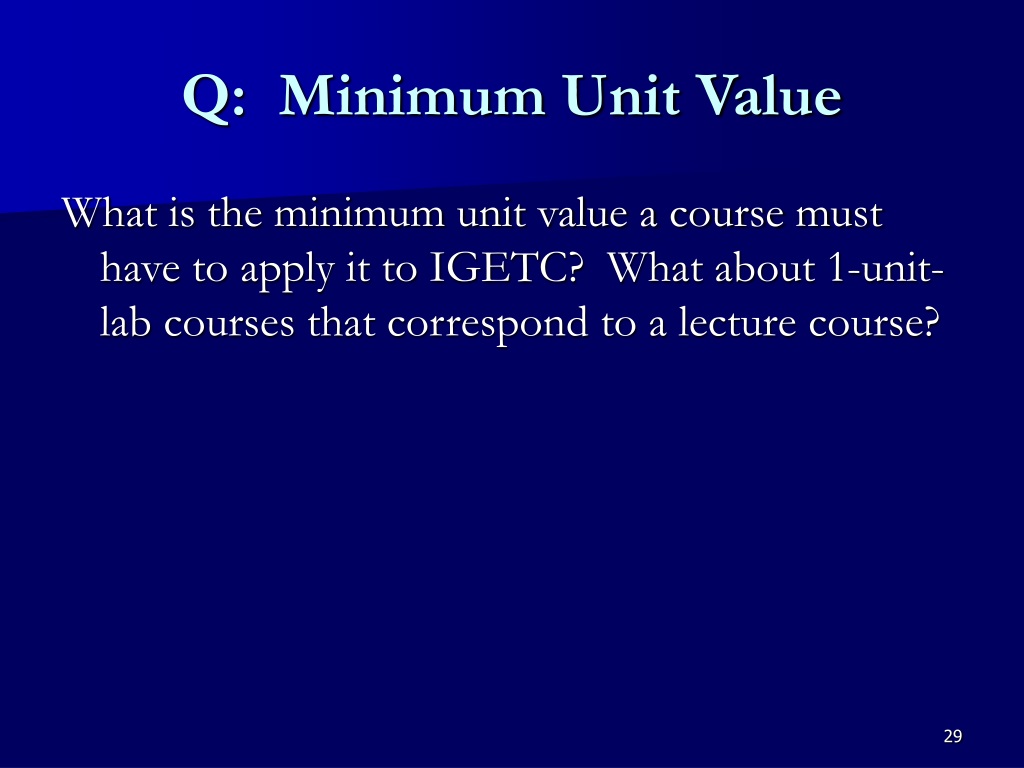 Q: Minimum Unit Value

What is the minimum unit value a course must have to apply it to IGETC? What about 1-unit-lab courses that correspond to a lecture course?

29